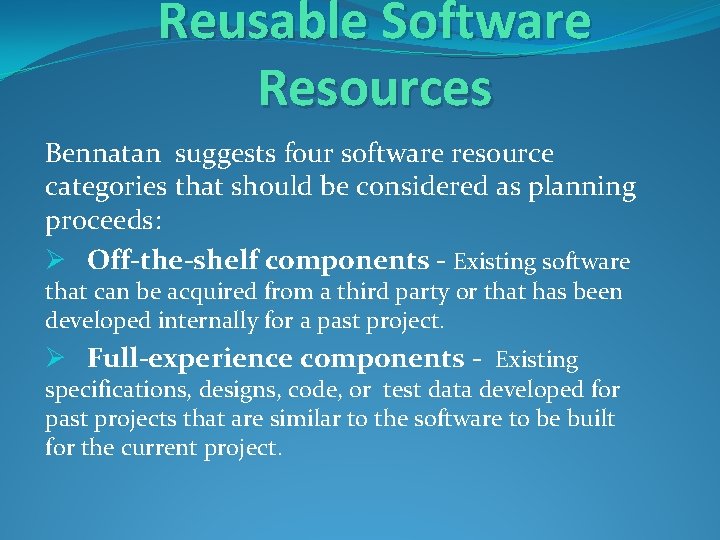 Reusable Software Resources

Bennatan suggests four software resource categories that should be considered as planning proceeds:

➢ Off-the-shelf components - Existing software that can be acquired from a third party or that has been developed internally for a past project.

➢ Full-experience components - Existing specifications, designs, code, or test data developed for past projects that are similar to the software to be built for the current project.